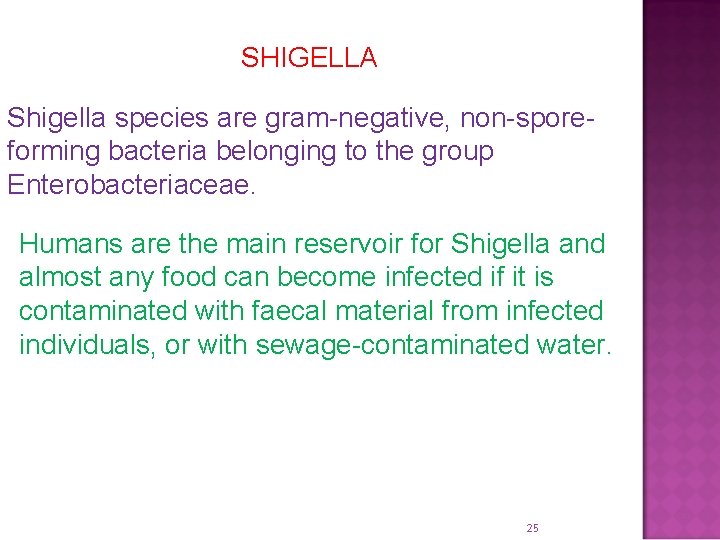 SHIGELLA

Shigella species are gram-negative, non-spore-forming bacteria belonging to the group Enterobacteriaceae.

Humans are the main reservoir for Shigella and almost any food can become infected if it is contaminated with faecal material from infected individuals, or with sewage-contaminated water.

25